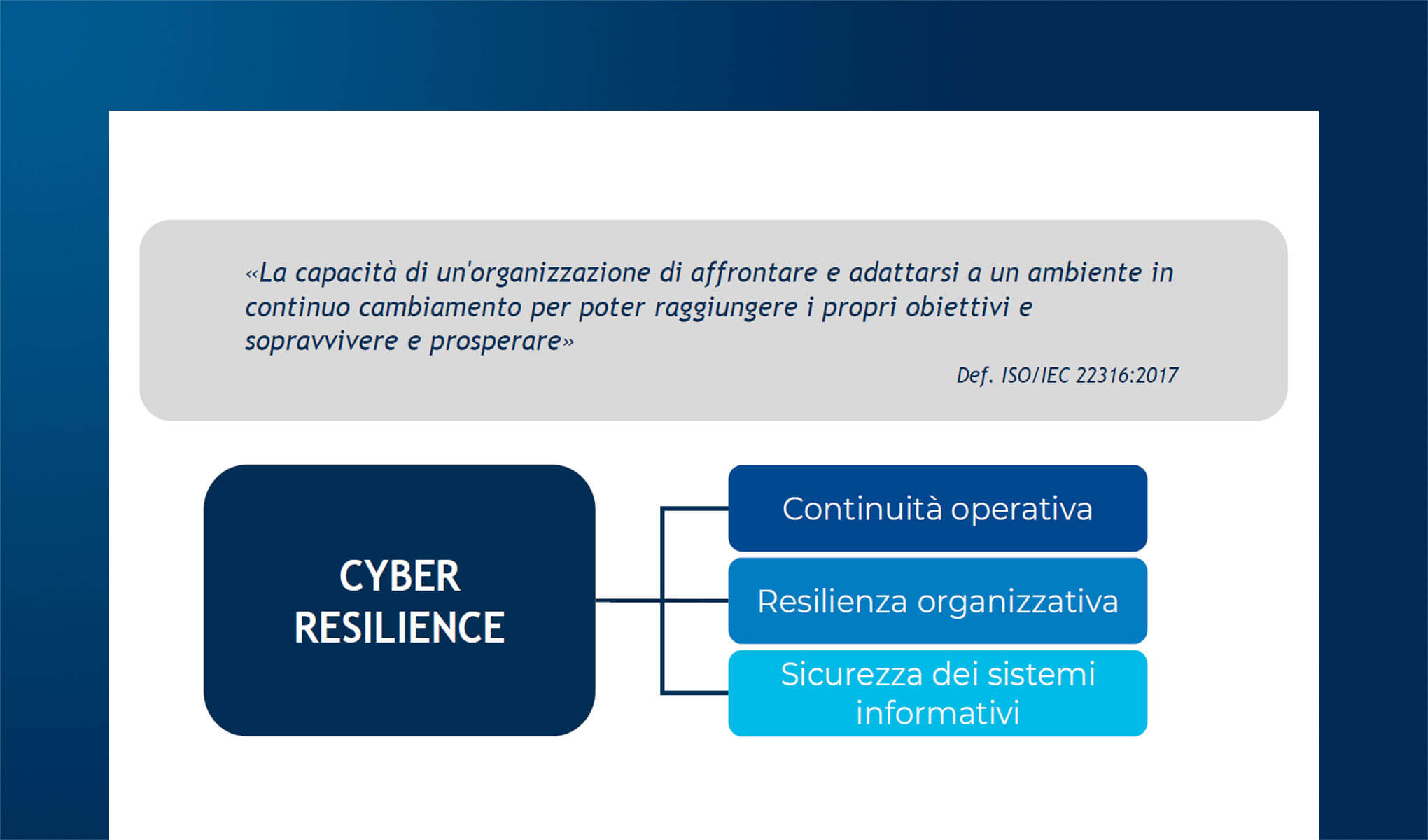 «La capacità di un'organizzazione di affrontare e adattarsi a un ambiente in continuo cambiamento per poter raggiungere i propri obiettivi e sopravvivere e prosperare»

Def. ISO/IEC 22316:2017

CYBER RESILIENCE

Continuità operativa

Resilienza organizzativa

Sicurezza dei sistemi informativi